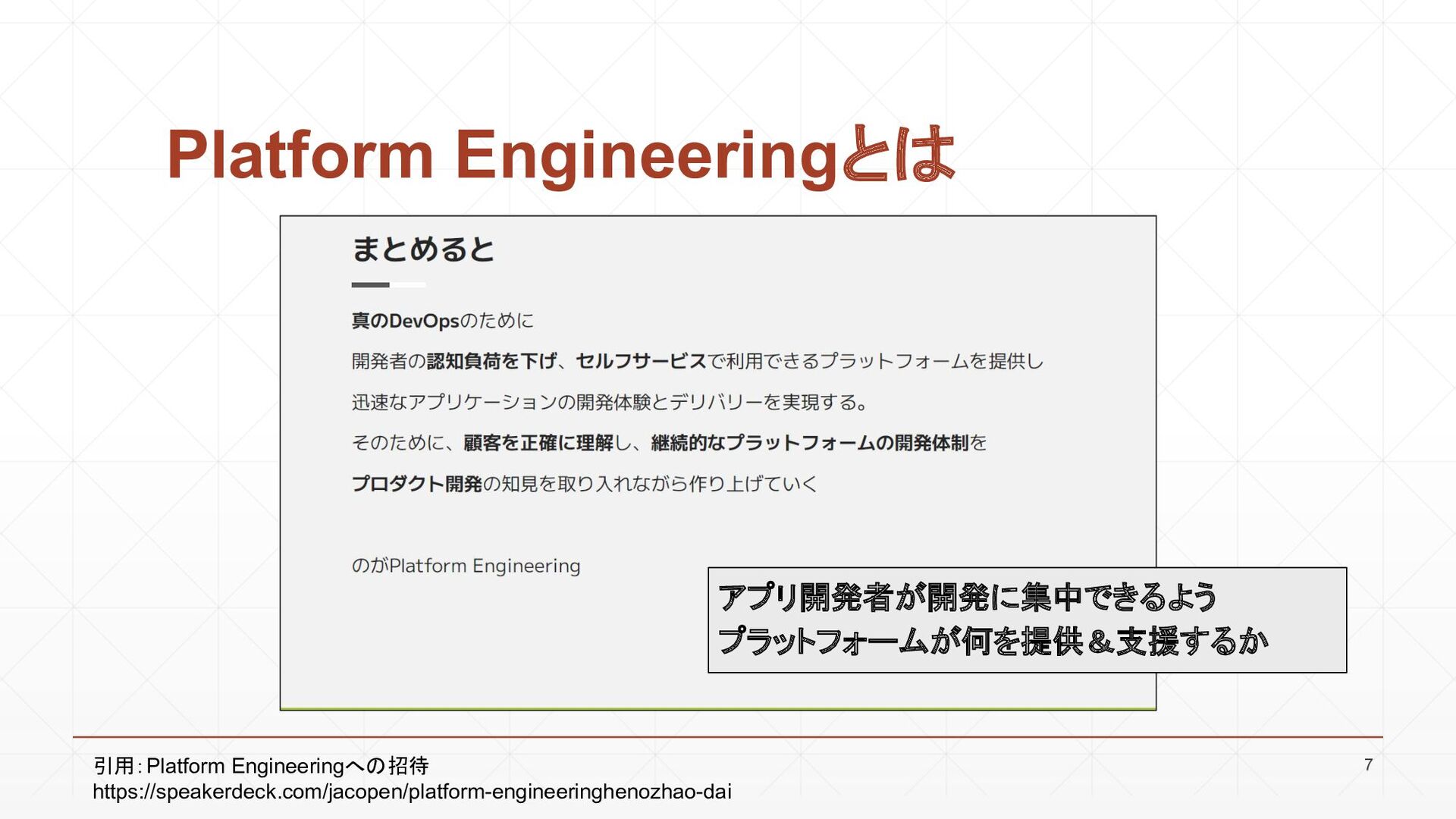 Platform Engineeringとは

まとめると

真のDevOpsのために

開発者の認知負荷を下げ、セルフサービスで利用できるプラットフォームを提供し

迅速なアプリケーションの開発体験とデリバリーを実現する。

そのために、顧客を正確に理解し、継続的なプラットフォームの開発体制を

プロダクト開発の知見を取り入れながら作り上げていく

のがPlatform Engineering

アプリ開発者が開発に集中できるよう
プラットフォームが何を提供＆支援するか

引用: Platform Engineeringへの招待
https://speakerdeck.com/jacopen/platform-engineeringhenozhao-dai

7